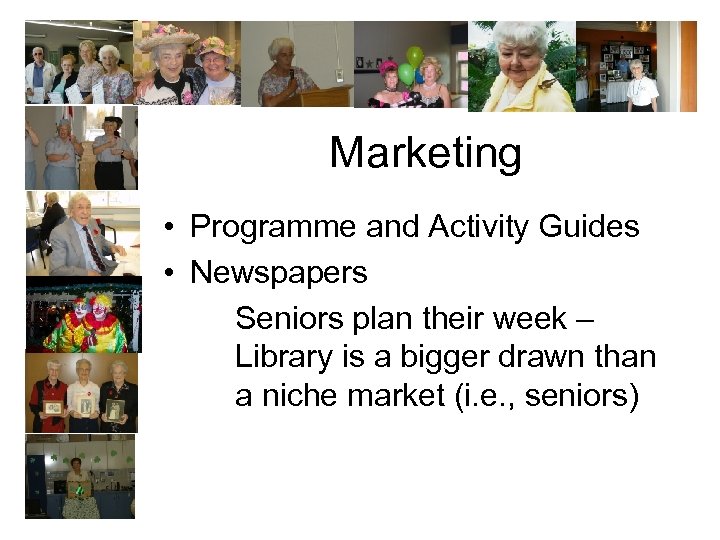 Marketing

• Programme and Activity Guides
• Newspapers

Seniors plan their week – Library is a bigger drawn than a niche market (i.e., seniors)